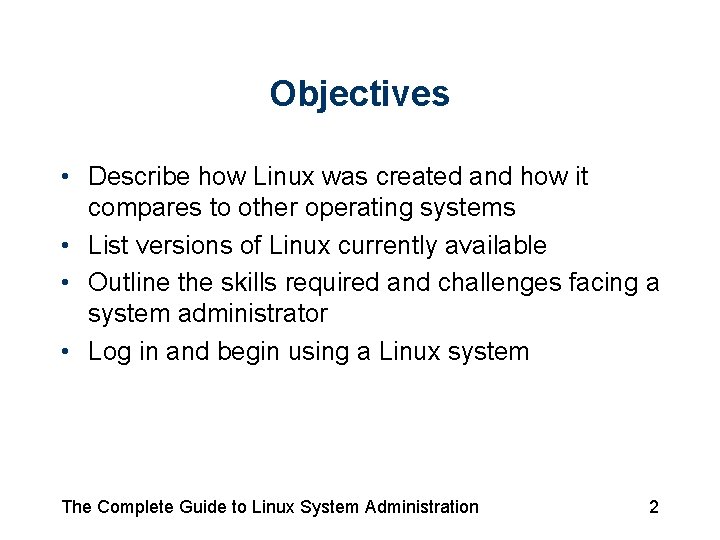 Objectives

• Describe how Linux was created and how it compares to other operating systems
• List versions of Linux currently available
• Outline the skills required and challenges facing a system administrator
• Log in and begin using a Linux system

The Complete Guide to Linux System Administration 2